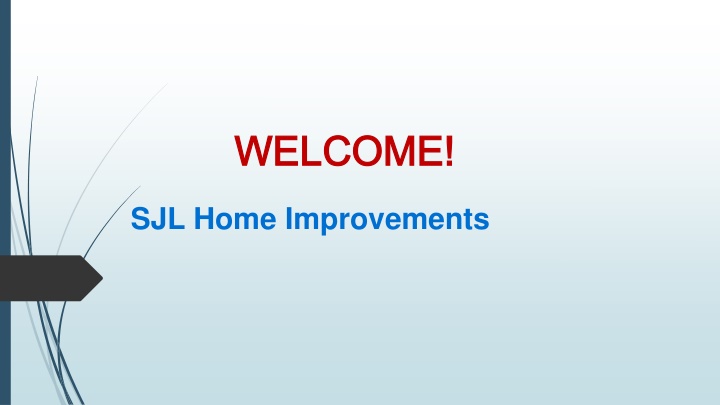 WELCOME!

SJL Home Improvements